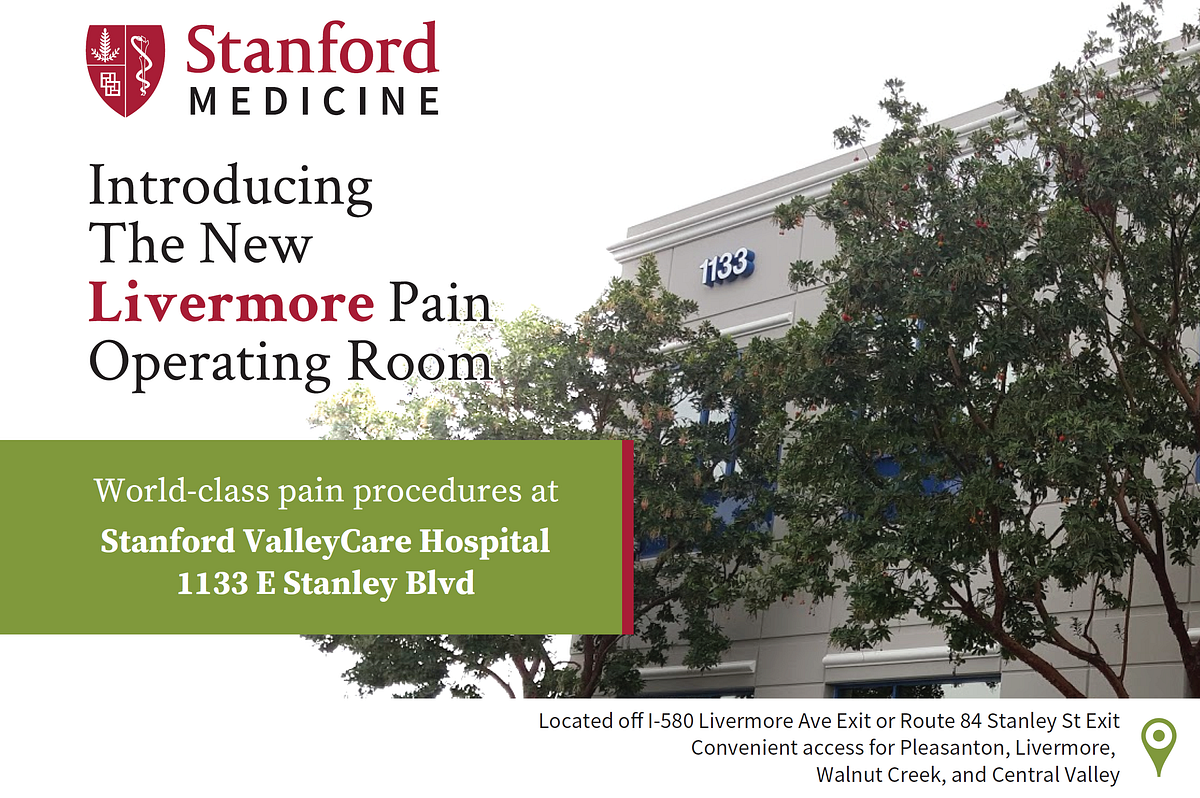 Stanford
MEDICINE

Introducing
The New
Livermore Pain
Operating Room

1133

World-class pain procedures at
Stanford ValleyCare Hospital
1133 E Stanley Blvd

Located off I-580 Livermore Ave Exit or Route 84 Stanley St Exit
Convenient access for Pleasanton, Livermore, Walnut Creek, and Central Valley